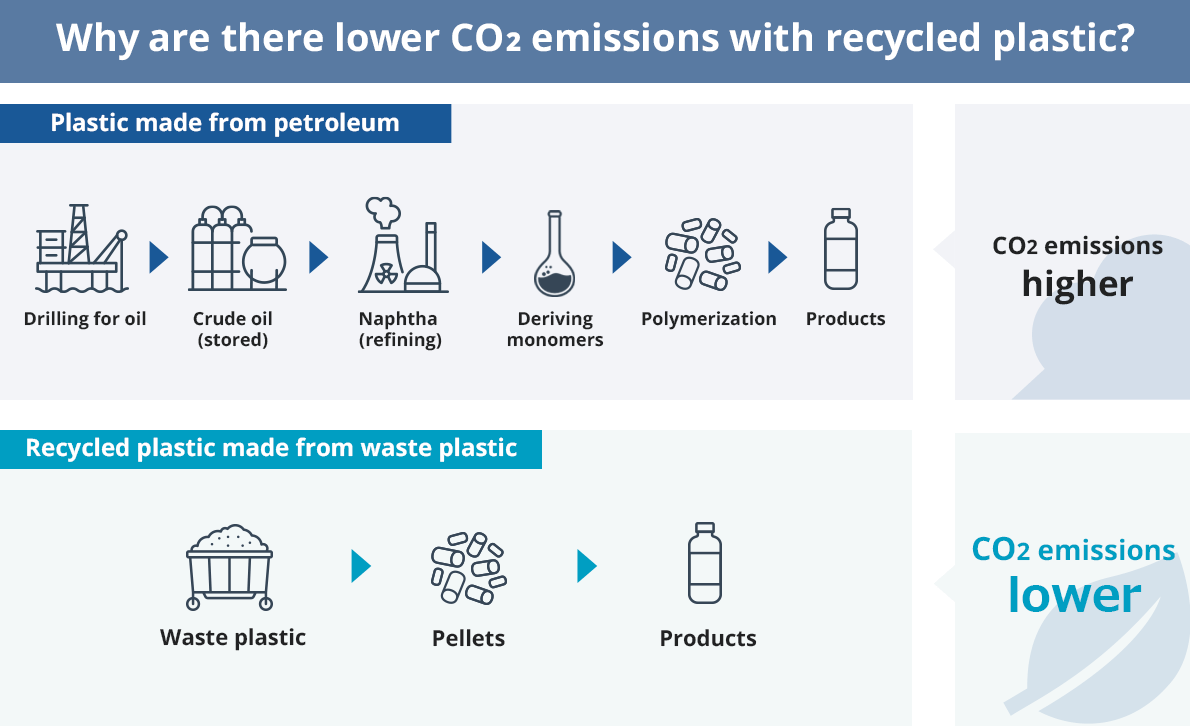 Why are there lower $CO_2$ emissions with recycled plastic?

Plastic made from petroleum

Drilling for oil

Crude oil (stored)

Naphtha (refining)

Deriving monomers

Polymerization

Products

$CO_2$ emissions higher

Recycled plastic made from waste plastic

Waste plastic

Pellets

Products

$CO_2$ emissions lower